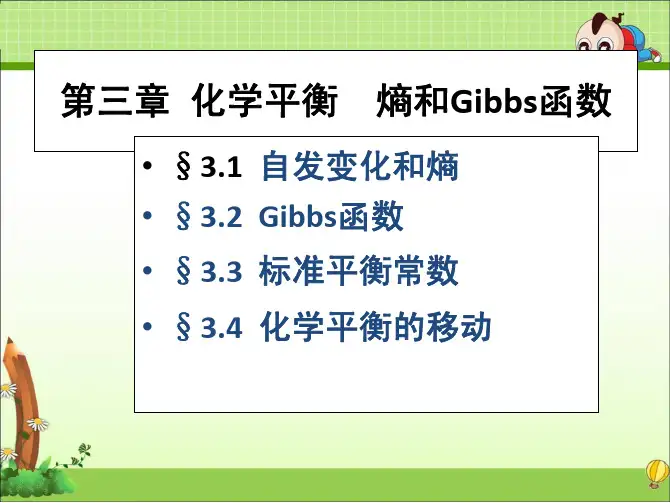 第三章 化学平衡 熵和Gibbs函数

• § 3.1 自发变化和熵
• § 3.2 Gibbs函数
• § 3.3 标准平衡常数
• § 3.4 化学平衡的移动